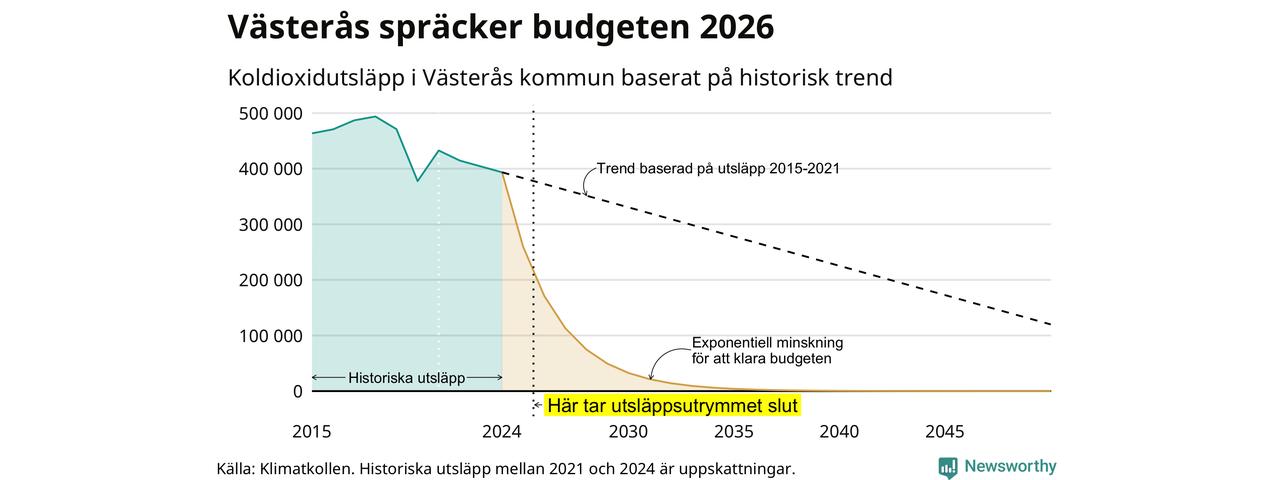 Västerås spräcker budgeten 2026

Koldioxidutsläpp i Västerås kommun baserat på historisk trend

500 000
400 000
300 000
200 000
100 000
0

Trend baserad på utsläpp 2015-2021

Exponentiell minskning för att klara budgeten

Historiska utsläpp

Här tar utsläppsutrymmet slut

2015
2024
2030
2035
2040
2045

Källa: Klimatkollen. Historiska utsläpp mellan 2021 och 2024 är uppskattningar.

Newsworthy